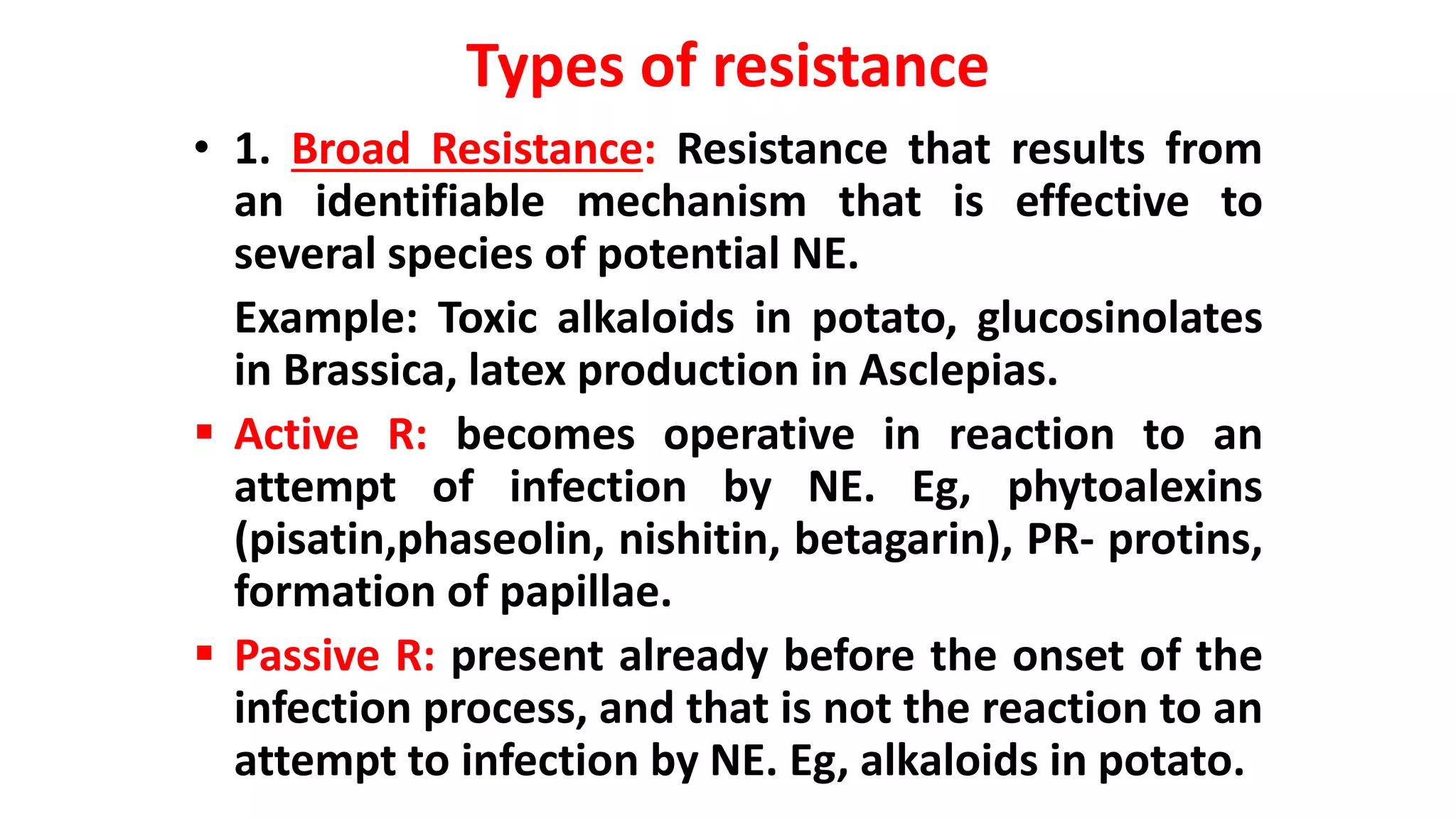 Types of resistance

• 1. Broad Resistance: Resistance that results from an identifiable mechanism that is effective to several species of potential NE.

Example: Toxic alkaloids in potato, glucosinolates in Brassica, latex production in Asclepias.

▪ Active R: becomes operative in reaction to an attempt of infection by NE. Eg, phytoalexins (pisatin,phaseolin, nishitin, betagarin), PR- protins, formation of papillae.

▪ Passive R: present already before the onset of the infection process, and that is not the reaction to an attempt to infection by NE. Eg, alkaloids in potato.